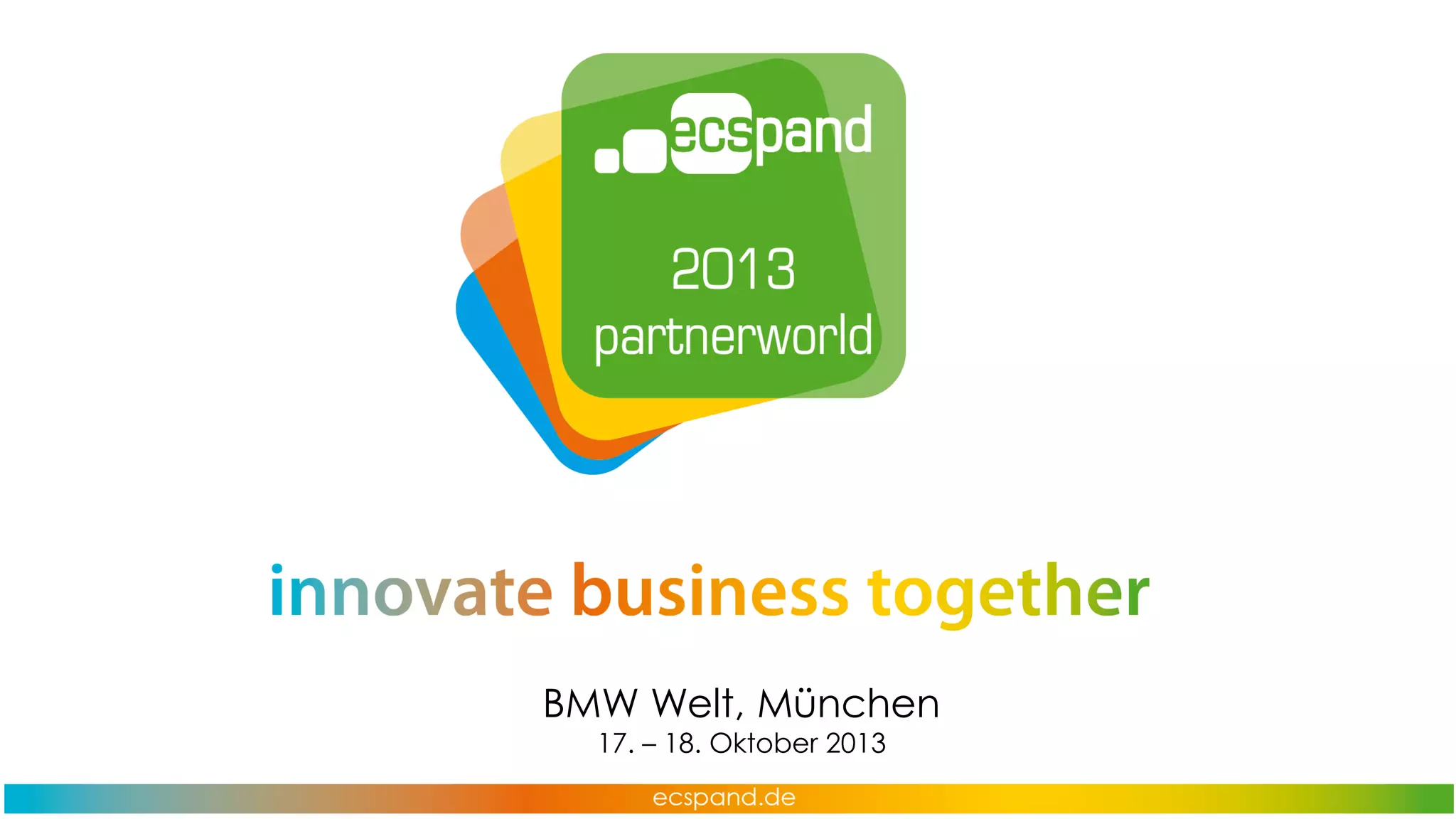 ecspand

2013
partnerworld

innovate business together

BMW Welt, München
17. – 18. Oktober 2013

ecspand.de